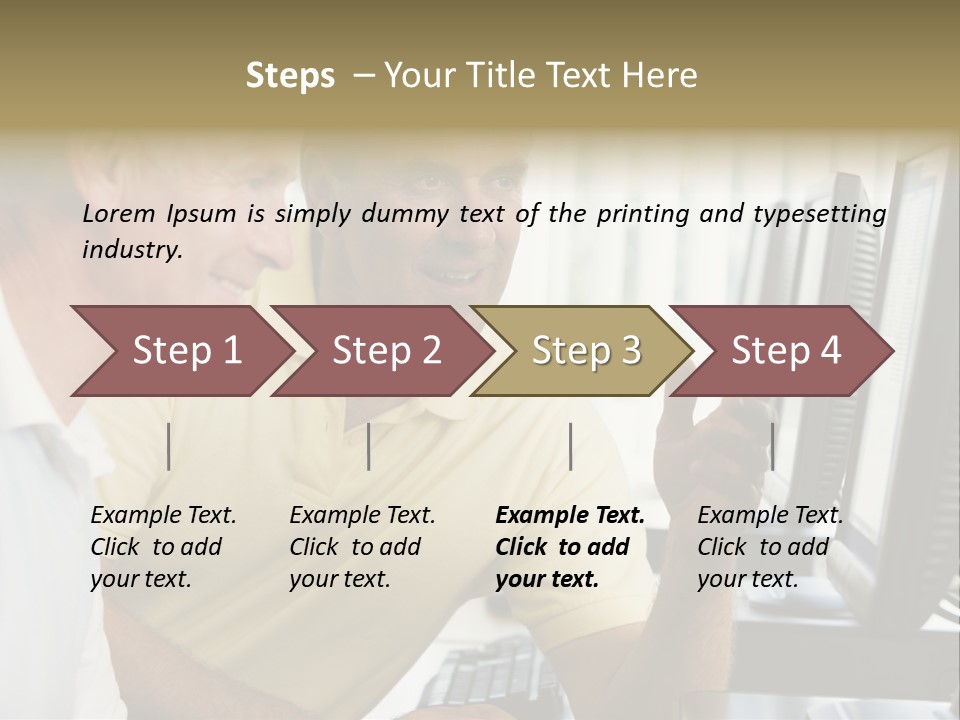 Steps – Your Title Text Here

Lorem Ipsum is simply dummy text of the printing and typesetting industry.

Step 1

Step 2

Step 3

Step 4

Example Text. Click to add your text.

Example Text. Click to add your text.

Example Text. Click to add your text.

Example Text. Click to add your text.